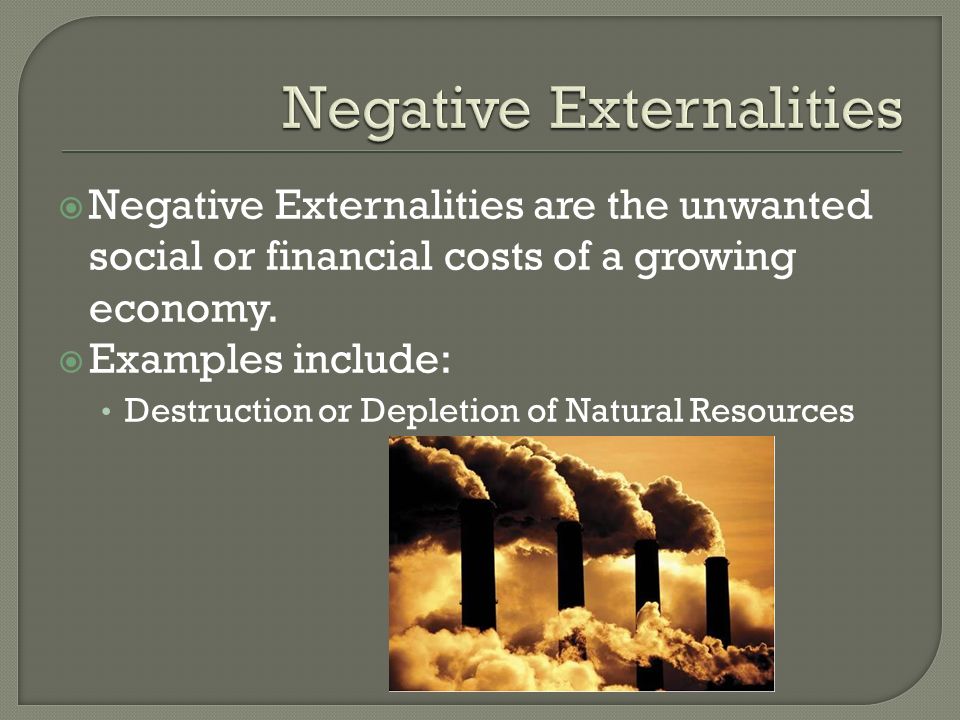 Negative Externalities

Negative Externalities are the unwanted social or financial costs of a growing economy.

Examples include:

• Destruction or Depletion of Natural Resources